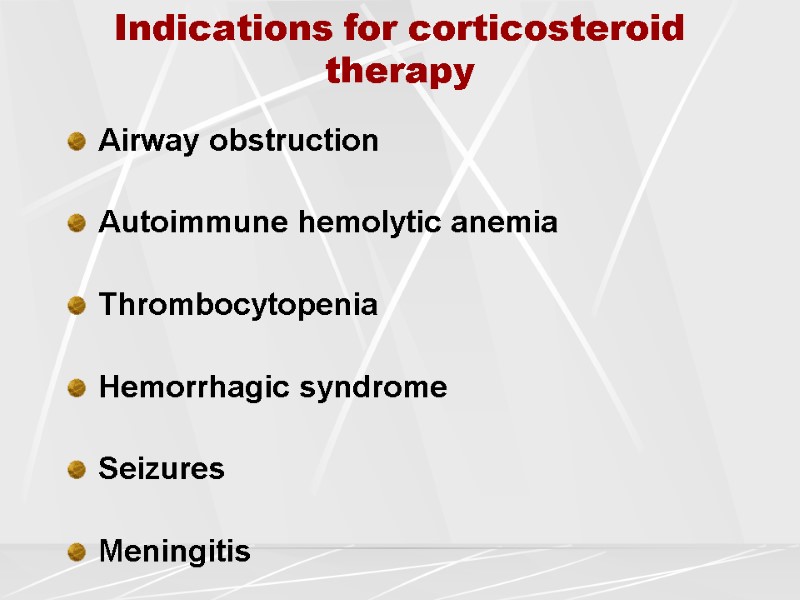 Indications for corticosteroid therapy

Airway obstruction

Autoimmune hemolytic anemia

Thrombocytopenia

Hemorrhagic syndrome

Seizures

Meningitis